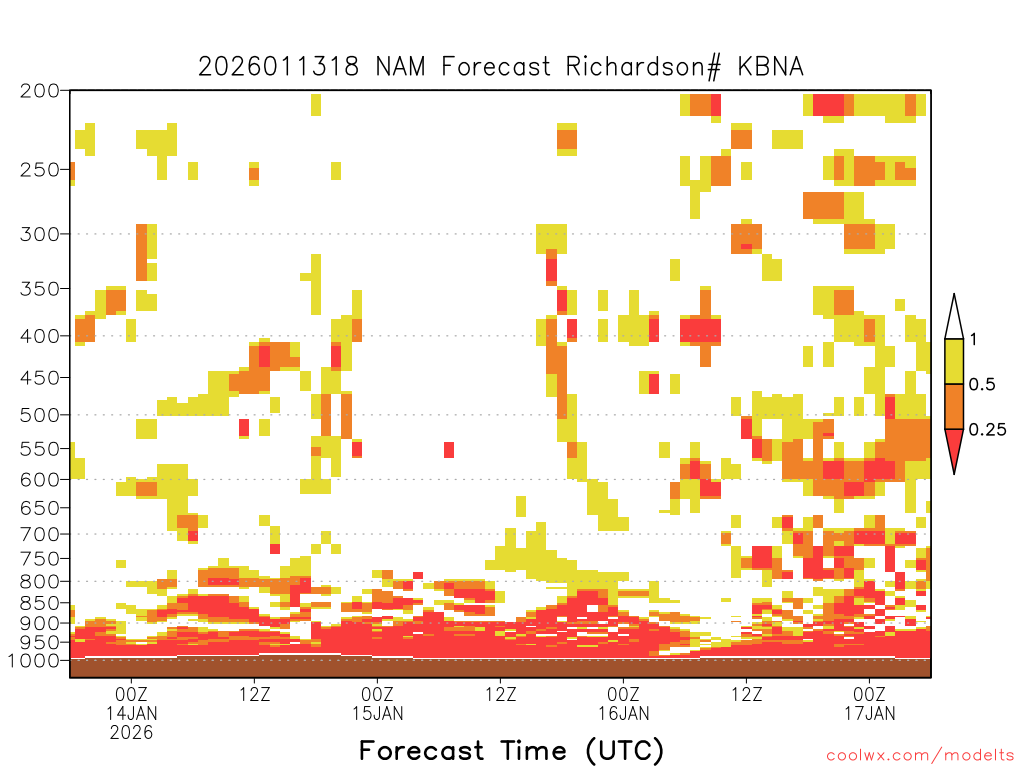 2026011318 NAM Forecast Richardson# KBNA

200
250
300
350
400
450
500
550
600
650
700
750
800
850
900
950
1000

1
0.5
0.25

00Z
14JAN
2026
12Z
00Z
15JAN
12Z
00Z
16JAN
12Z
00Z
17JAN

Forecast Time (UTC)

coolwx.com/modelts